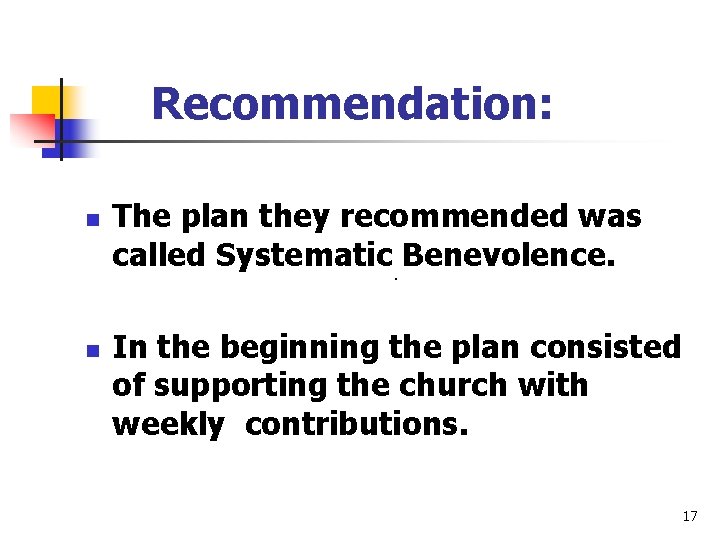 Recommendation:

The plan they recommended was called Systematic Benevolence.

In the beginning the plan consisted of supporting the church with weekly contributions.

17